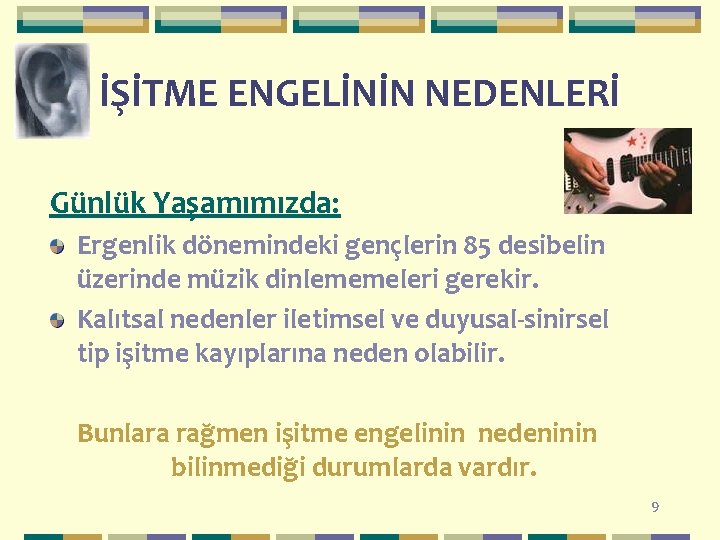 İŞİTME ENGELİNİN NEDENLERİ

Günlük Yaşamımızda:

Ergenlik dönemindeki gençlerin 85 desibelin üzerinde müzik dinlememeleri gerekir.

Kalıtsal nedenler iletimsel ve duyusal-sinirsel tip işitme kayıplarına neden olabilir.

Bunlara rağmen işitme engelinin nedeninin bilinmediği durumlarda vardır.

9